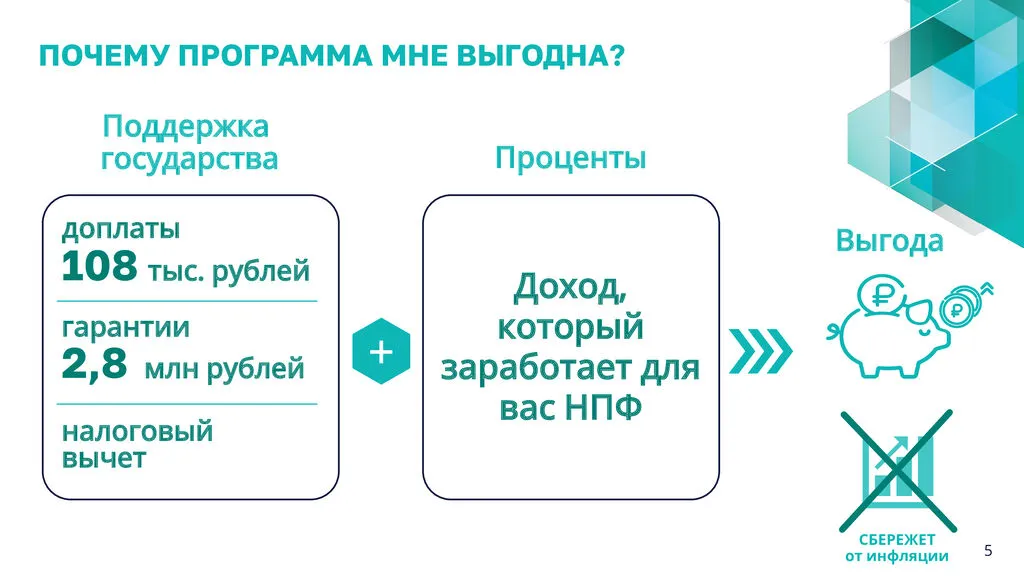 ПОЧЕМУ ПРОГРАММА МНЕ ВЫГОДНА?

Поддержка государства

доплаты
108 тыс. рублей

гарантии
2,8 млн рублей

налоговый вычет

+

Проценты

Доход, который заработает для вас НПФ

Выгода

₽

₽

СБЕРЕЖЕТ от инфляции

5